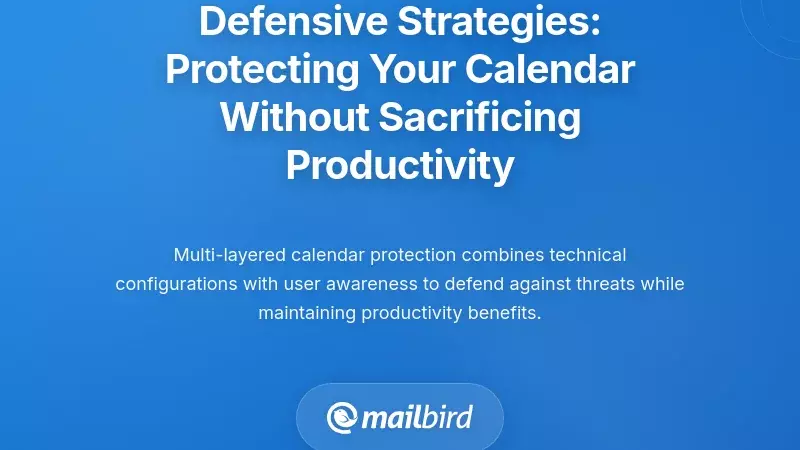 Defensive Strategies: Protecting Your Calendar Without Sacrificing Productivity

Multi-layered calendar protection combines technical configurations with user awareness to defend against threats while maintaining productivity benefits.

mailbird